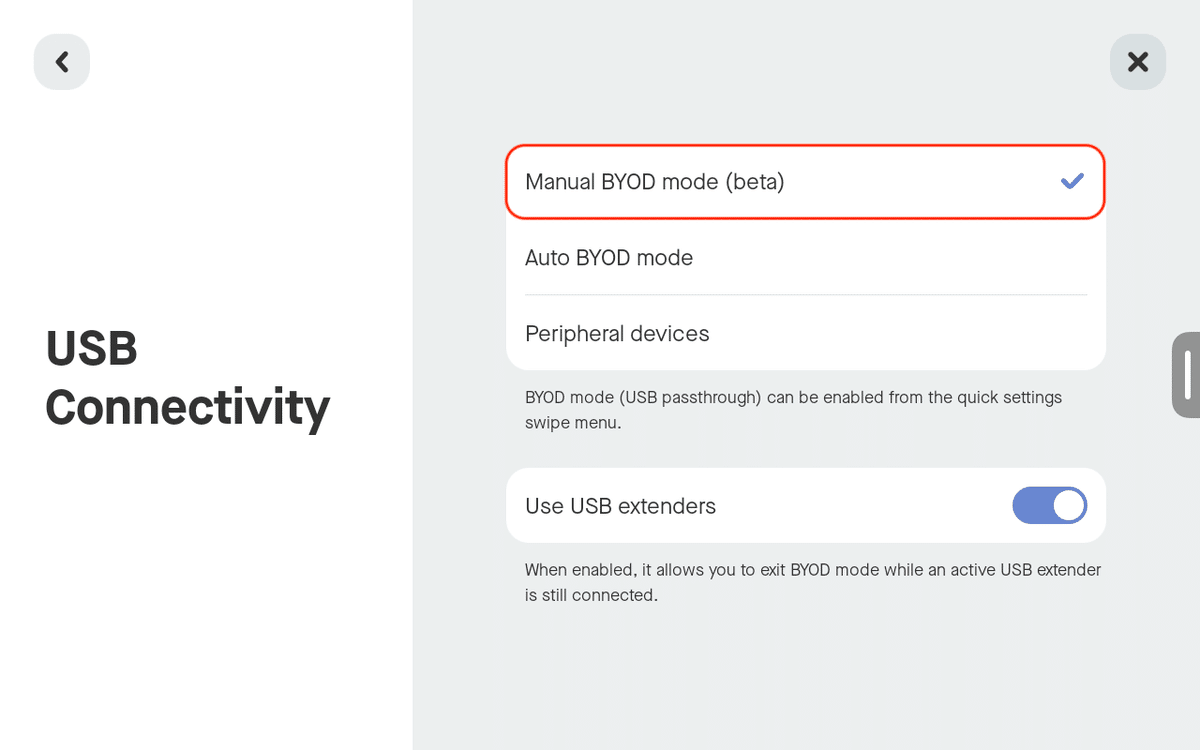 USB Connectivity

Manual BYOD mode (beta)

Auto BYOD mode

Peripheral devices

BYOD mode (USB passthrough) can be enabled from the quick settings swipe menu.

Use USB extenders

When enabled, it allows you to exit BYOD mode while an active USB extender is still connected.